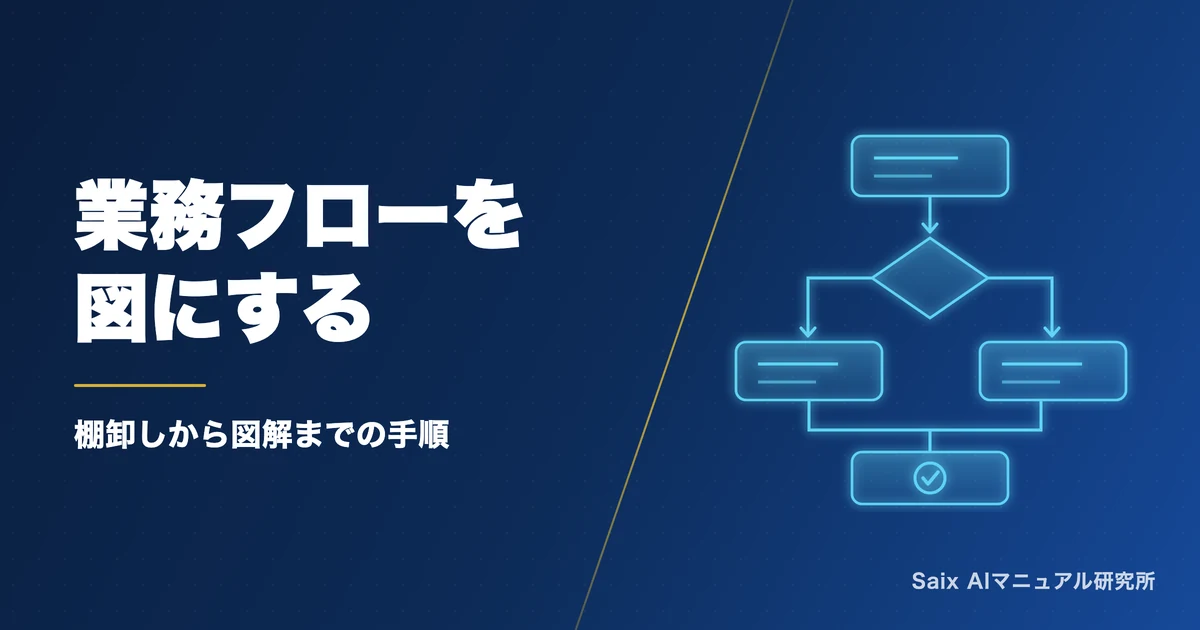 業務フローを
図にする

棚卸しから図解までの手順

Saix AIマニュアル研究所